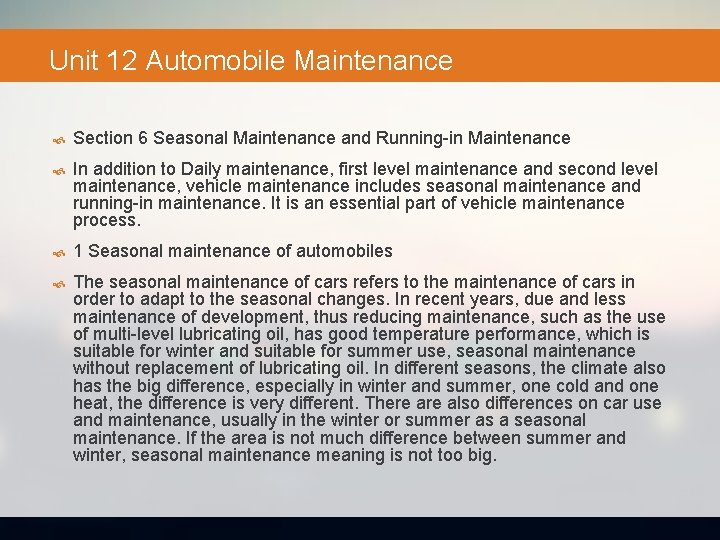 Unit 12 Automobile Maintenance

Section 6 Seasonal Maintenance and Running-in Maintenance

In addition to Daily maintenance, first level maintenance and second level maintenance, vehicle maintenance includes seasonal maintenance and running-in maintenance. It is an essential part of vehicle maintenance process.

1 Seasonal maintenance of automobiles

The seasonal maintenance of cars refers to the maintenance of cars in order to adapt to the seasonal changes. In recent years, due and less maintenance of development, thus reducing maintenance, such as the use of multi-level lubricating oil, has good temperature performance, which is suitable for winter and suitable for summer use, seasonal maintenance without replacement of lubricating oil. In different seasons, the climate also has the big difference, especially in winter and summer, one cold and one heat, the difference is very different. There are also differences on car use and maintenance, usually in the winter or summer as a seasonal maintenance. If the area is not much difference between summer and winter, seasonal maintenance meaning is not too big.